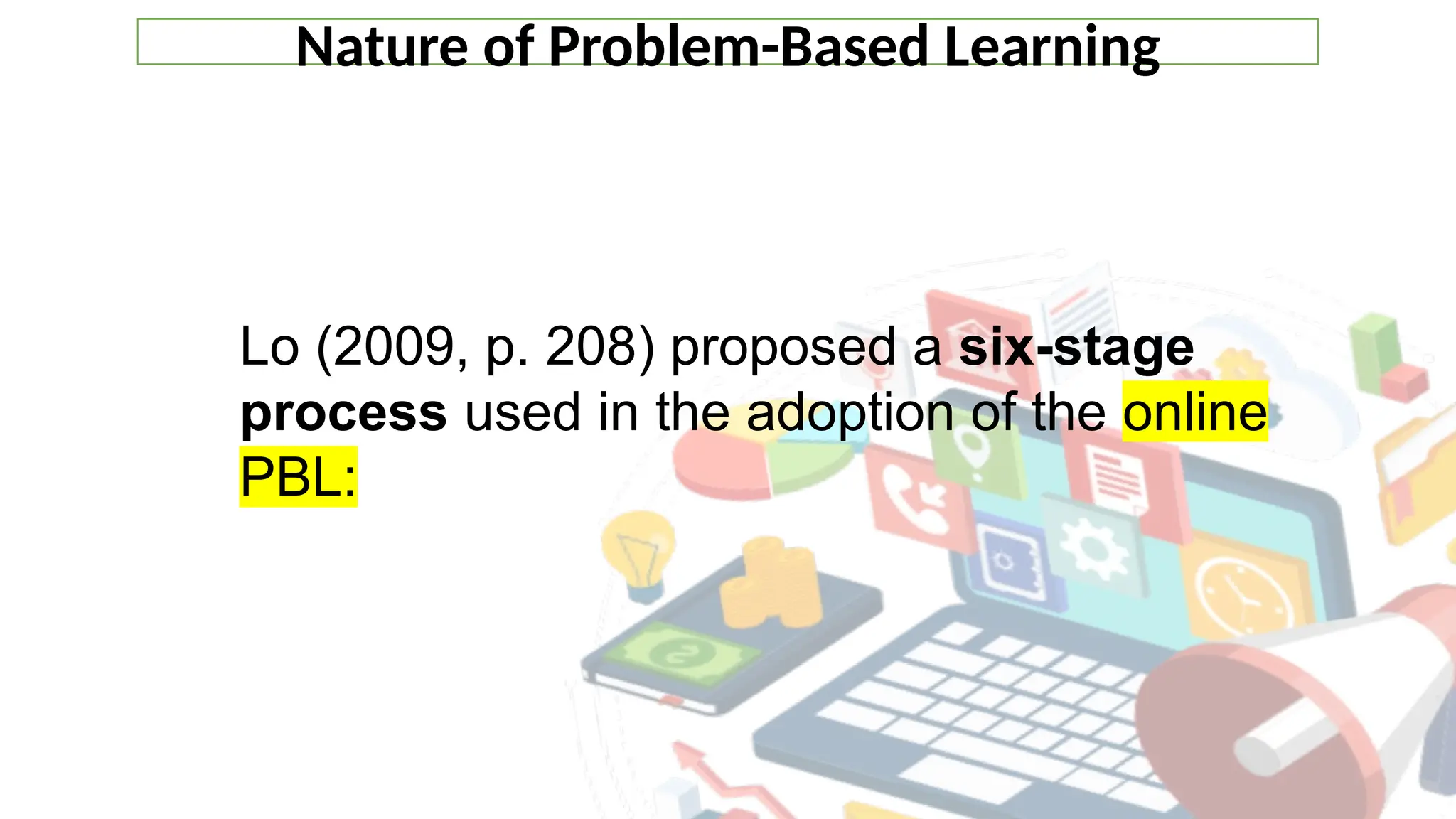 Nature of Problem-Based Learning

Lo (2009, p. 208) proposed a six-stage process used in the adoption of the online PBL: